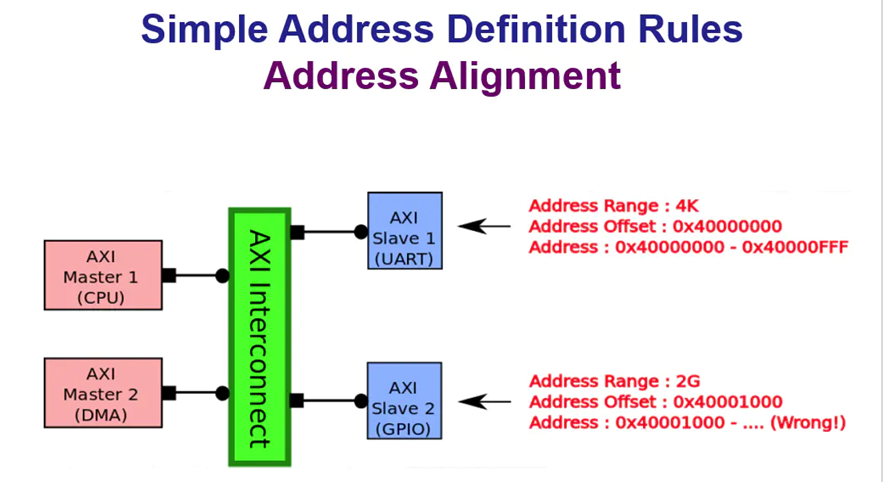 Simple Address Definition Rules
Address Alignment

AXI Master 1 (CPU)

AXI Master 2 (DMA)

AXI Interconnect

AXI Slave 1 (UART)

AXI Slave 2 (GPIO)

Address Range : 4K
Address Offset : 0x40000000
Address : 0x40000000 - 0x40000FFF

Address Range : 2G
Address Offset : 0x40001000
Address : 0x40001000 - .... (Wrong!)